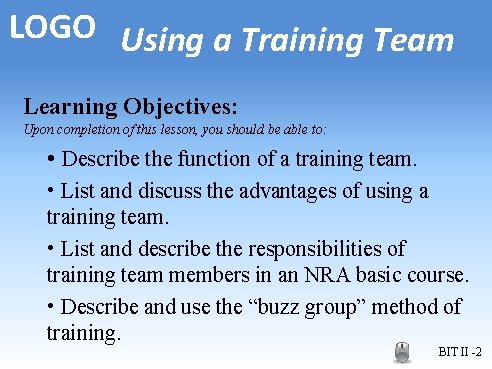 LOGO

Using a Training Team

Learning Objectives:

Upon completion of this lesson, you should be able to:

• Describe the function of a training team.

• List and discuss the advantages of using a training team.

• List and describe the responsibilities of training team members in an NRA basic course.

• Describe and use the “buzz group” method of training.

BIT II -2